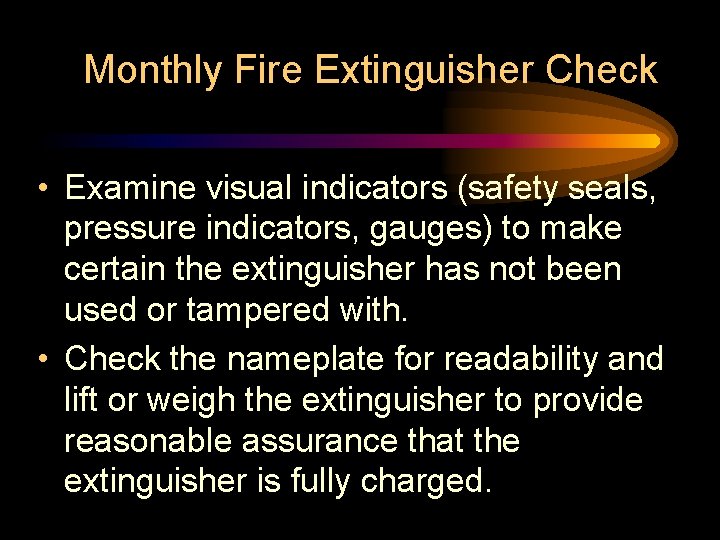 Monthly Fire Extinguisher Check

• Examine visual indicators (safety seals, pressure indicators, gauges) to make certain the extinguisher has not been used or tampered with.

• Check the nameplate for readability and lift or weigh the extinguisher to provide reasonable assurance that the extinguisher is fully charged.